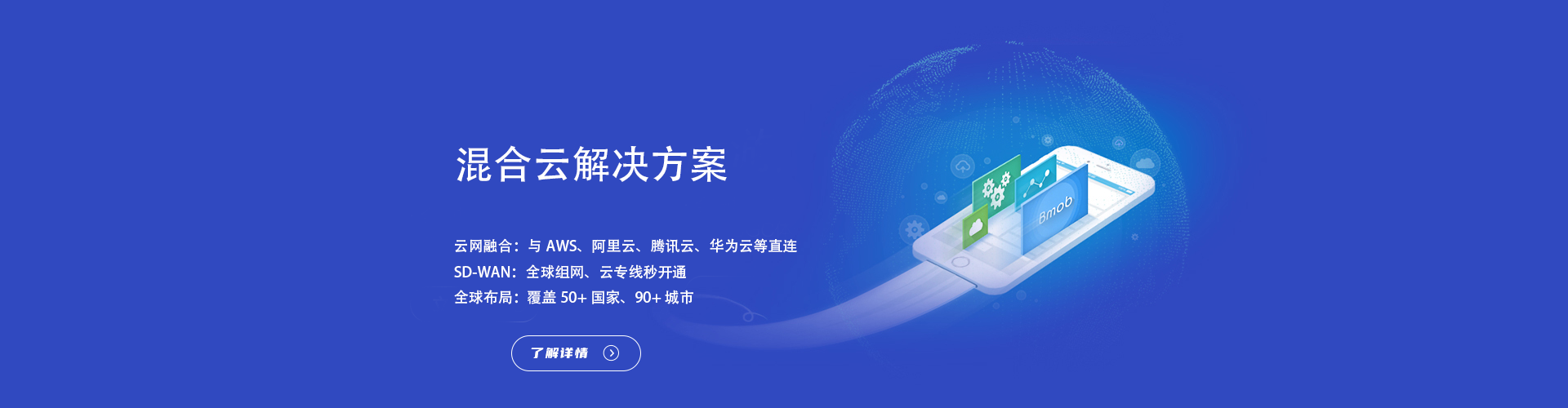 混合云解决方案

云网融合：与 AWS、阿里云、腾讯云、华为云等直连
SD-WAN：全球组网、云专线秒开通
全球布局：覆盖 50+ 国家、90+ 城市

了解详情

Bmob